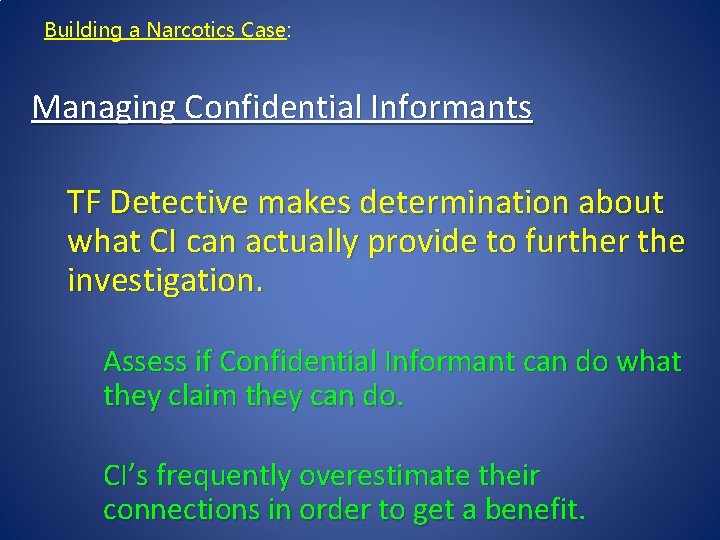 Building a Narcotics Case:

Managing Confidential Informants

TF Detective makes determination about what CI can actually provide to further the investigation.

Assess if Confidential Informant can do what they claim they can do.

CI's frequently overestimate their connections in order to get a benefit.